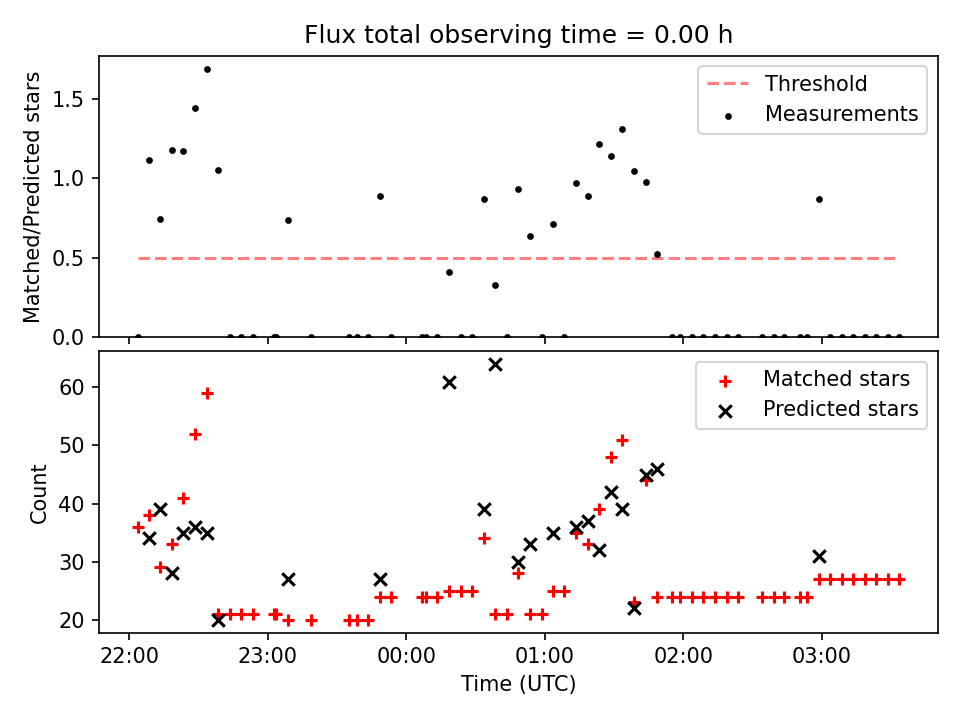 Flux total observing time = 0.00 h

Matched/Predicted stars

1.5
1.0
0.5
0.0

Threshold
Measurements

Count

60
50
40
30
20

Matched stars
Predicted stars

22:00
23:00
00:00
01:00
02:00
03:00

Time (UTC)